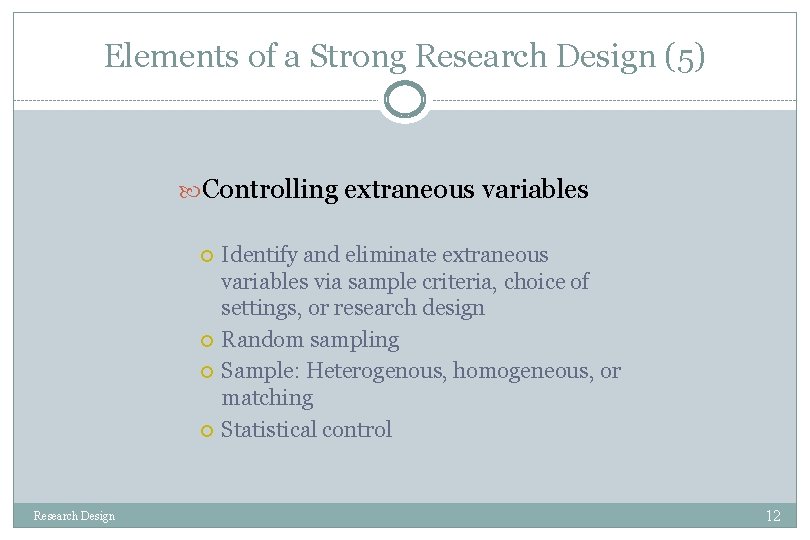 Elements of a Strong Research Design (5)

Controlling extraneous variables

Identify and eliminate extraneous variables via sample criteria, choice of settings, or research design
Random sampling
Sample: Heterogenous, homogeneous, or matching
Statistical control

Research Design

12